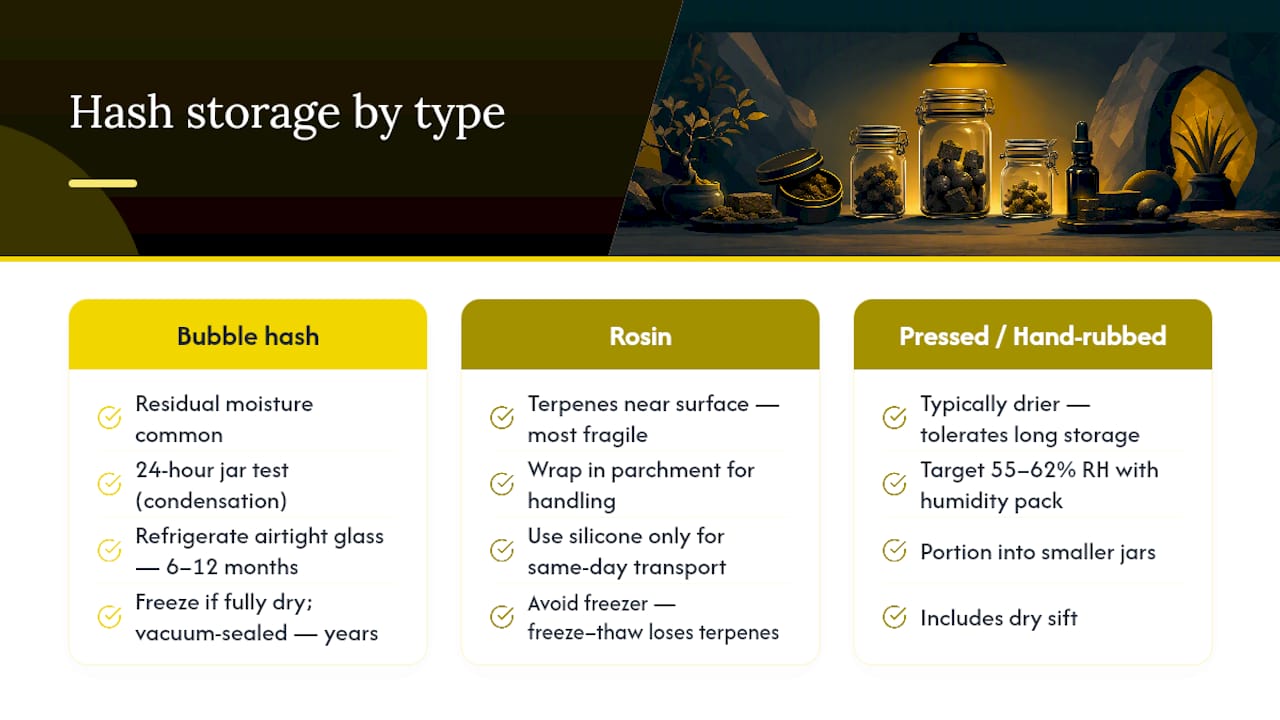 Hash storage by type

Bubble hash

Residual moisture common

24-hour jar test (condensation)

Refrigerate airtight glass — 6–12 months

Freeze if fully dry; vacuum-sealed — years

Rosin

Terpenes near surface — most fragile

Wrap in parchment for handling

Use silicone only for same-day transport

Avoid freezer — freeze–thaw loses terpenes

Pressed / Hand-rubbed

Typically drier — tolerates long storage

Target 55–62% RH with humidity pack

Portion into smaller jars

Includes dry sift